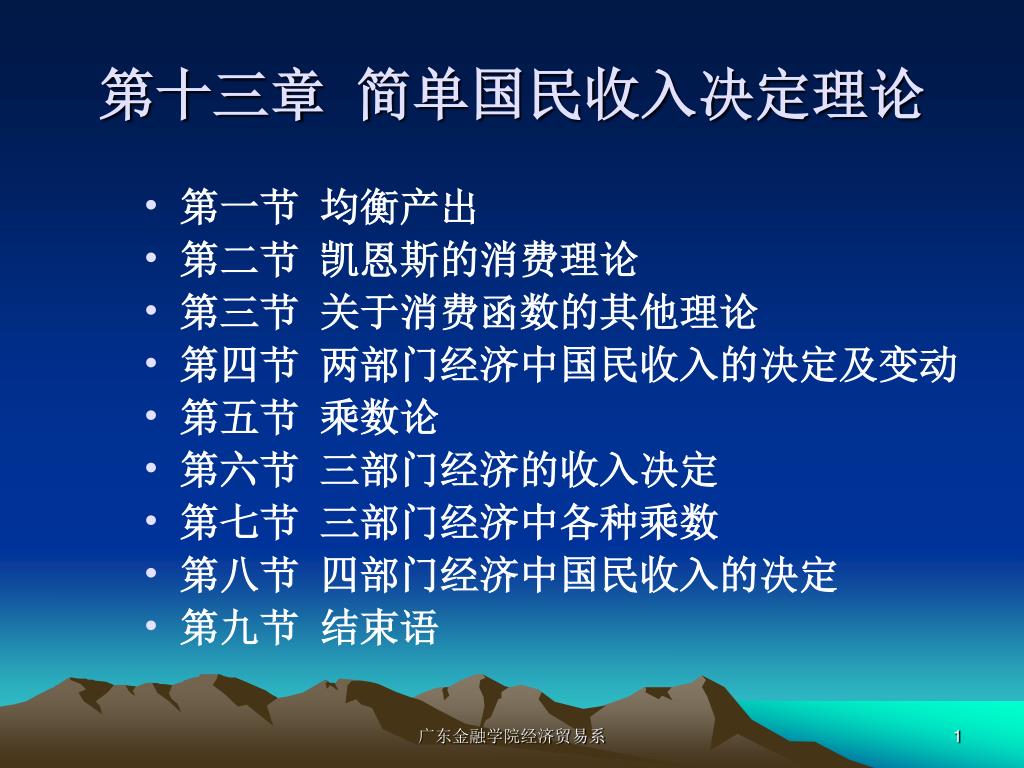 第十三章 简单国民收入决定理论

• 第一节 均衡产出
• 第二节 凯恩斯的消费理论
• 第三节 关于消费函数的其他理论
• 第四节 两部门经济中国民收入的决定及变动
• 第五节 乘数论
• 第六节 三部门经济的收入决定
• 第七节 三部门经济中各种乘数
• 第八节 四部门经济中国民收入的决定
• 第九节 结束语

广东金融学院经济贸易系

1